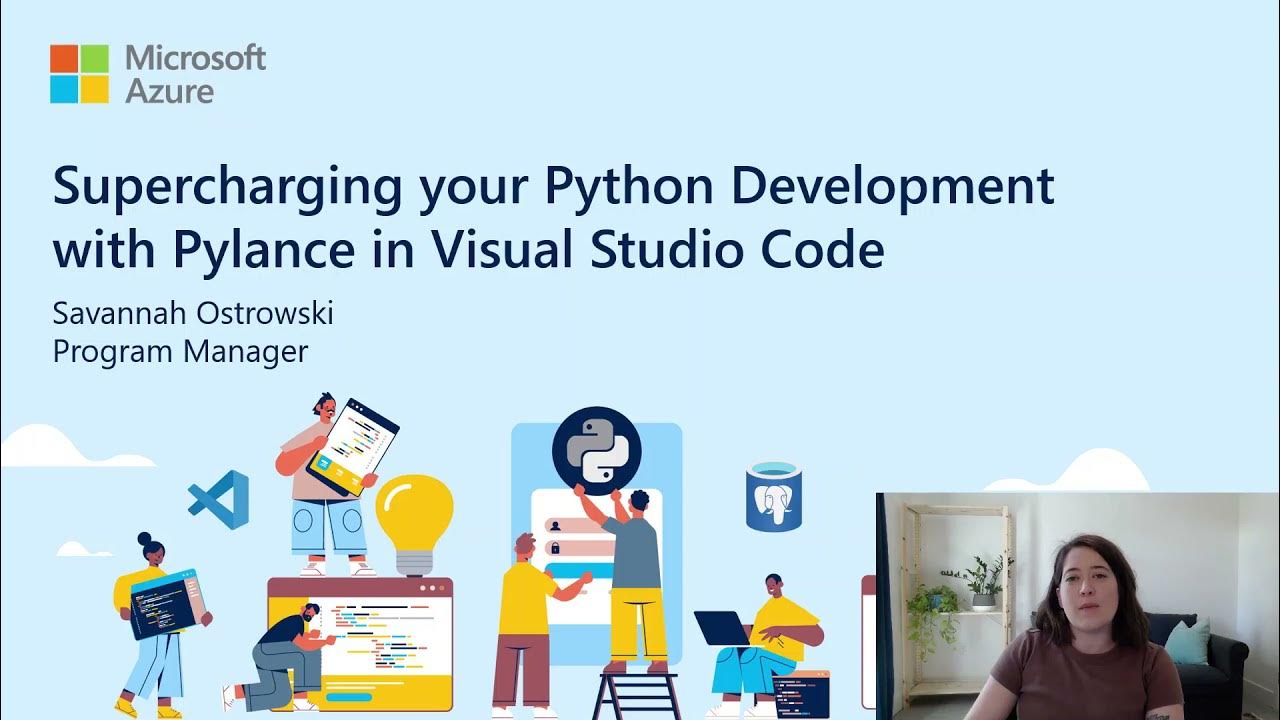 Microsoft Azure

Supercharging your Python Development with Pylance in Visual Studio Code

Savannah Ostrowski
Program Manager